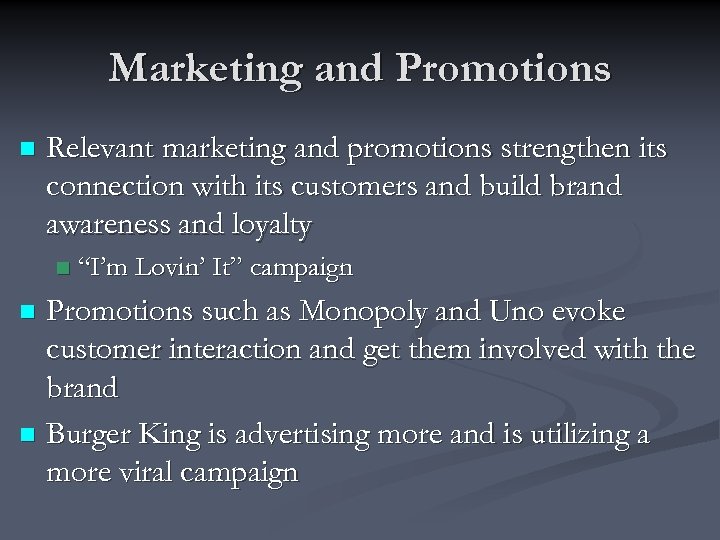 Marketing and Promotions

Relevant marketing and promotions strengthen its connection with its customers and build brand awareness and loyalty

“I’m Lovin’ It” campaign

Promotions such as Monopoly and Uno evoke customer interaction and get them involved with the brand

Burger King is advertising more and is utilizing a more viral campaign